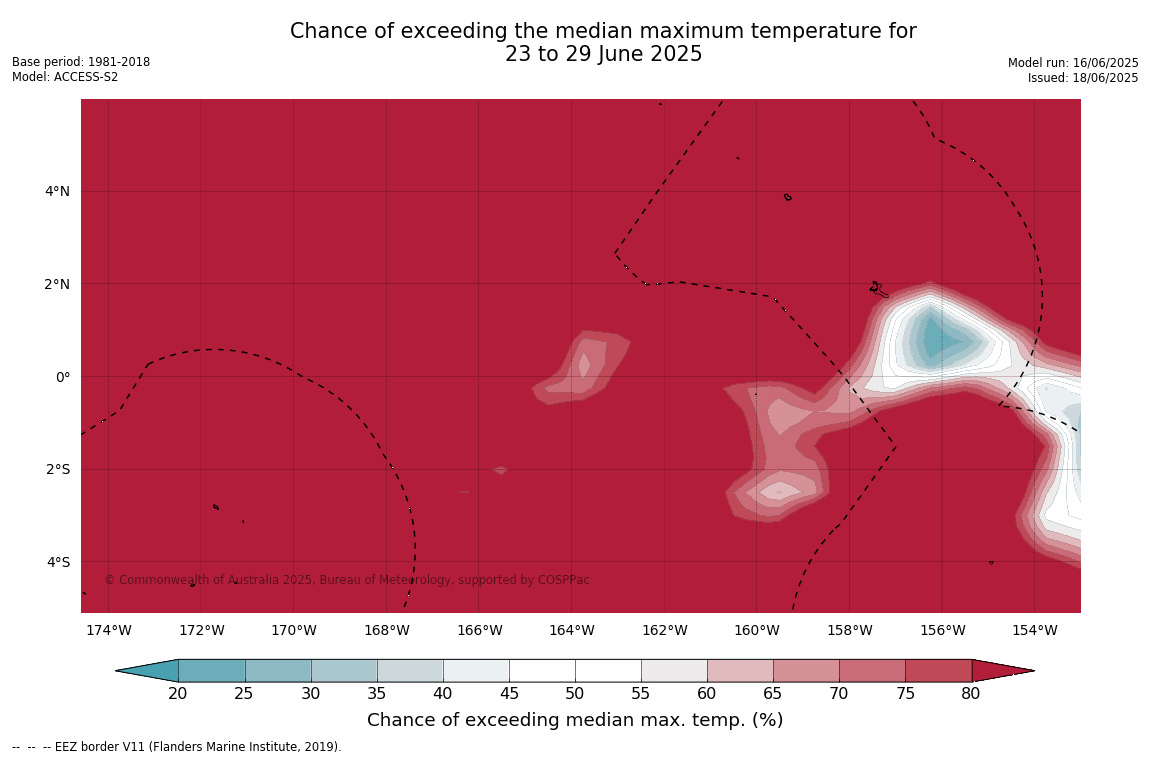 Chance of exceeding the median maximum temperature for
23 to 29 June 2025

Base period: 1981-2018
Model: ACCESS-S2

Model run: 16/06/2025
Issued: 18/06/2025

4°N
2°N
0°
2°S
4°S

© Commonwealth of Australia 2025, Bureau of Meteorology, supported by COSPPac

174°W 172°W 170°W 168°W 166°W 164°W 162°W 160°W 158°W 156°W 154°W

20 25 30 35 40 45 50 55 60 65 70 75 80

Chance of exceeding median max. temp. (%)

-- -- -- EEZ border V11 (Flanders Marine Institute, 2019).